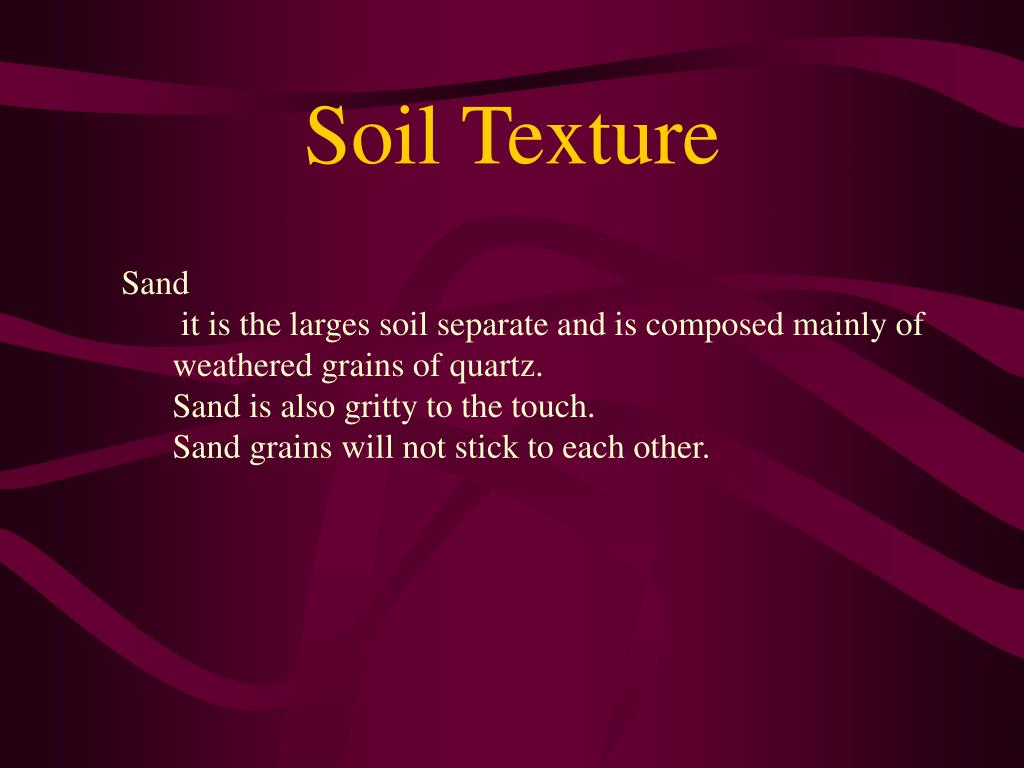 Soil Texture

Sand

it is the larges soil separate and is composed mainly of weathered grains of quartz.

Sand is also gritty to the touch.

Sand grains will not stick to each other.